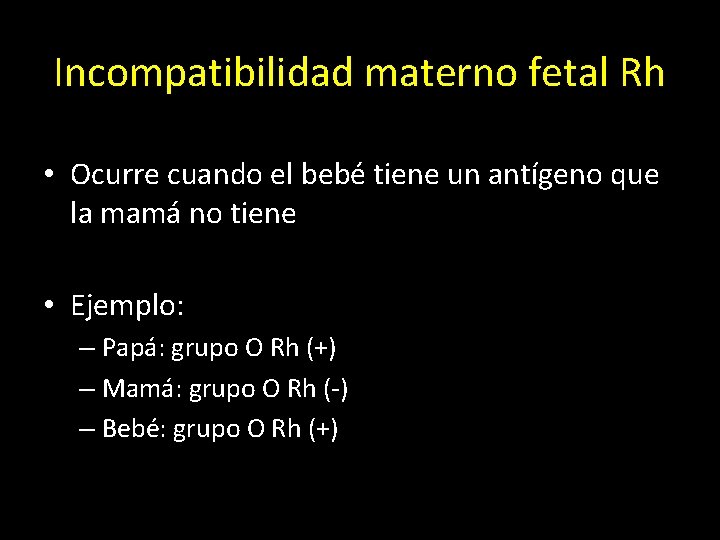 Incompatibilidad materno fetal Rh

• Ocurre cuando el bebé tiene un antígeno que la mamá no tiene

• Ejemplo:
– Papá: grupo O Rh (+)
– Mamá: grupo O Rh (-)
– Bebé: grupo O Rh (+)